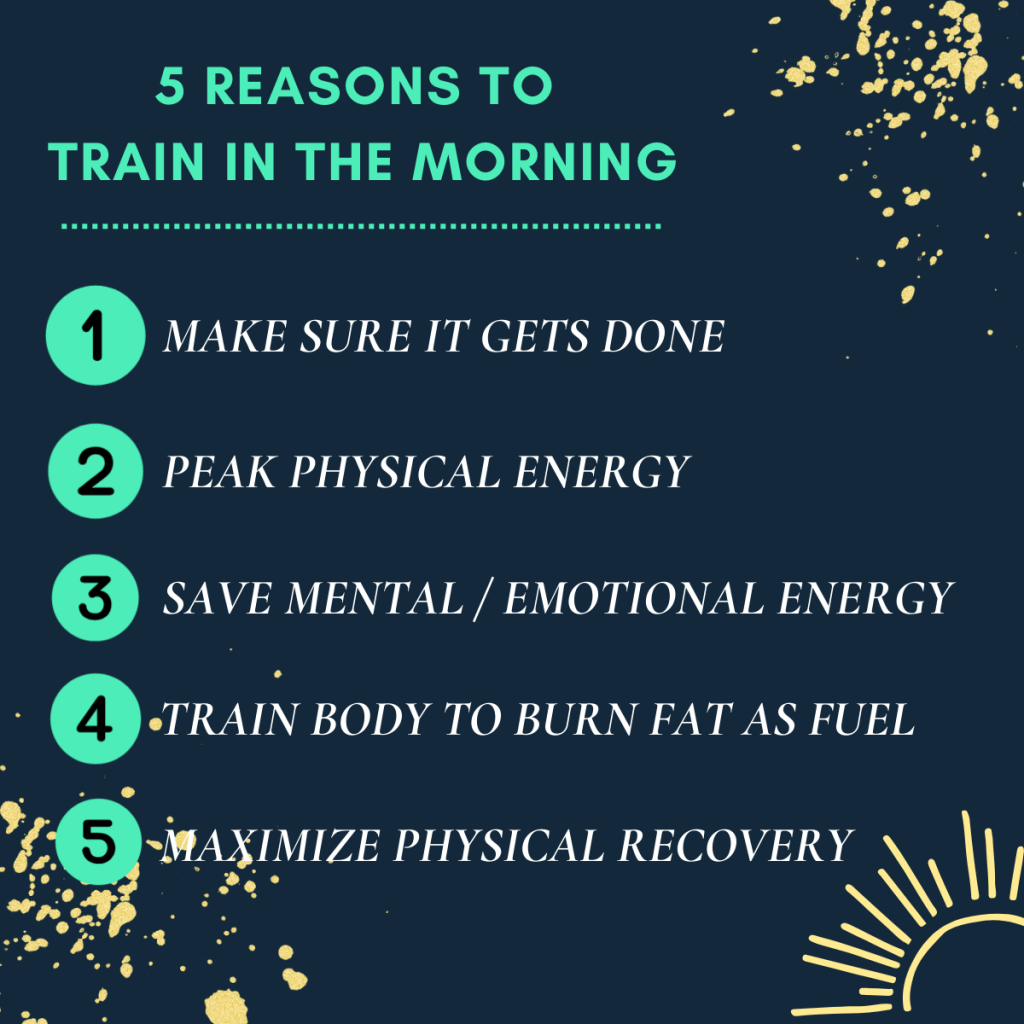 5 REASONS TO
TRAIN IN THE MORNING

1 MAKE SURE IT GETS DONE

2 PEAK PHYSICAL ENERGY

3 SAVE MENTAL / EMOTIONAL ENERGY

4 TRAIN BODY TO BURN FAT AS FUEL

5 MAXIMIZE PHYSICAL RECOVERY